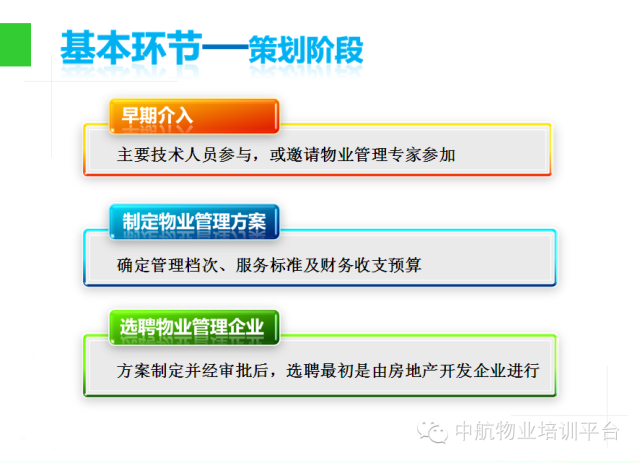 基本环节—策划阶段

早期介入

主要技术人员参与，或邀请物业管理专家参加

制定物业管理方案

确定管理档次、服务标准及财务收支预算

选聘物业管理企业

方案制定并经审批后，选聘最初是由房地产开发企业进行

中航物业培训平台